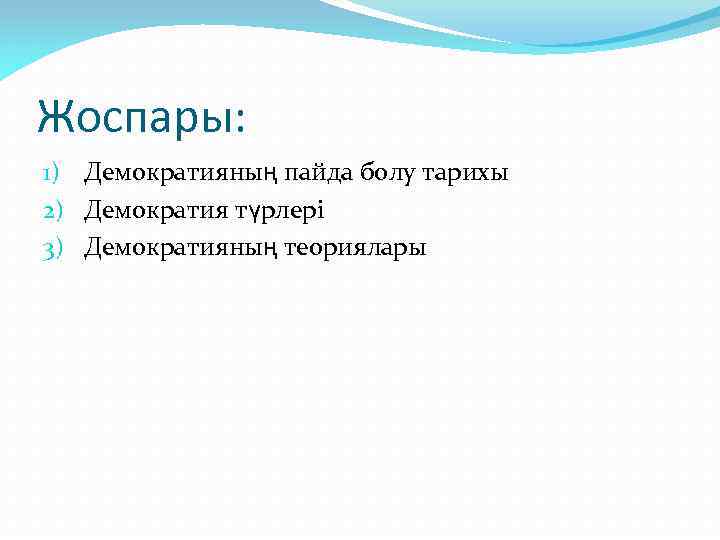 Жоспары:

1) Демократияның пайда болу тарихы
2) Демократия түрлері
3) Демократияның теориялары